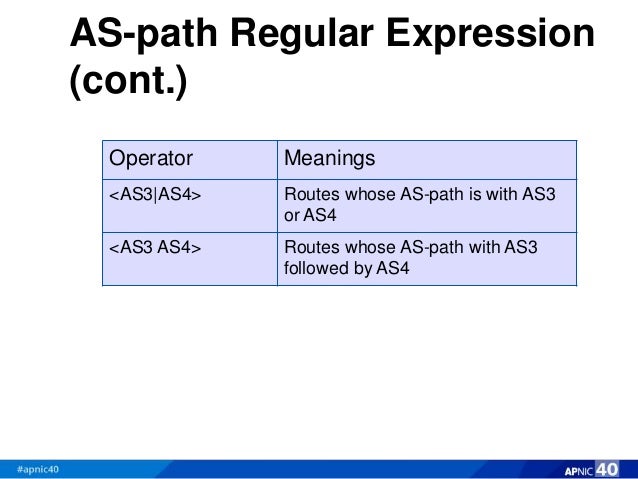 AS-path Regular Expression (cont.)

| Operator | Meanings |
|---|---|
| <AS3\|AS4> | Routes whose AS-path is with AS3 or AS4 |
| <AS3 AS4> | Routes whose AS-path with AS3 followed by AS4 |

#apnic40

APNIC 40